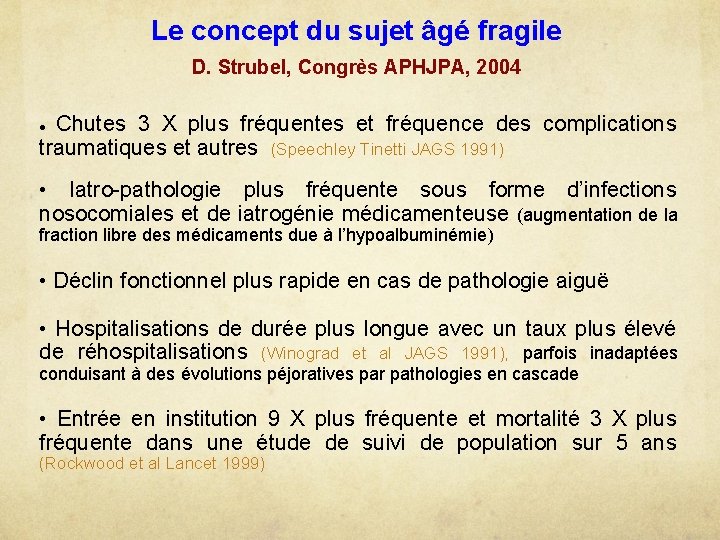 Le concept du sujet âgé fragile

D. Strubel, Congrès APHJPA, 2004

• Chutes 3 X plus fréquentes et fréquence des complications traumatiques et autres (Speechley Tinetti JAGS 1991)

• Iatro-pathologie plus fréquente sous forme d'infections nosocomiales et de iatrogénie médicamenteuse (augmentation de la fraction libre des médicaments due à l'hypoalbuminémie)

• Déclin fonctionnel plus rapide en cas de pathologie aiguë

• Hospitalisations de durée plus longue avec un taux plus élevé de réhospitalisations (Winograd et al JAGS 1991), parfois inadaptées conduisant à des évolutions péjoratives par pathologies en cascade

• Entrée en institution 9 X plus fréquente et mortalité 3 X plus fréquente dans une étude de suivi de population sur 5 ans (Rockwood et al Lancet 1999)